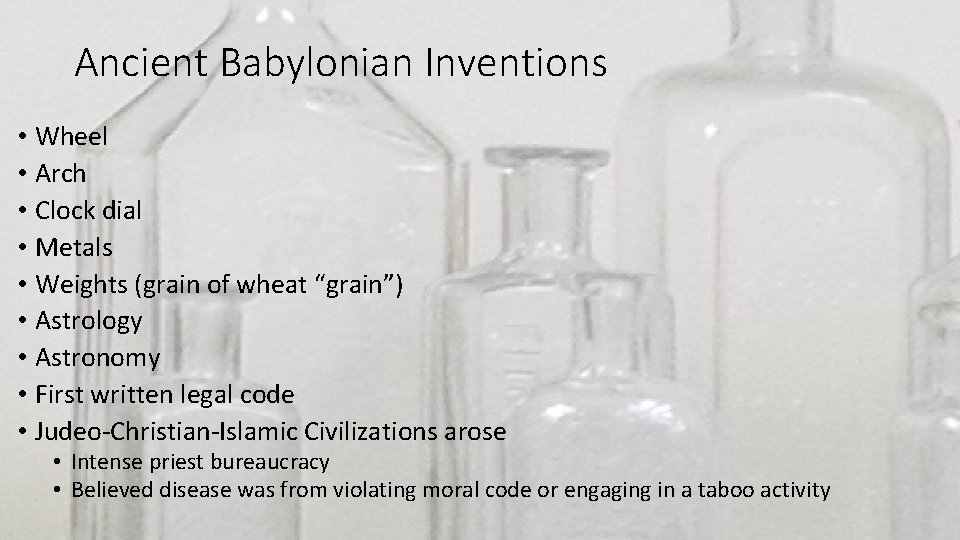 Ancient Babylonian Inventions

• Wheel
• Arch
• Clock dial
• Metals
• Weights (grain of wheat "grain")
• Astrology
• Astronomy
• First written legal code
• Judeo-Christian-Islamic Civilizations arose
  • Intense priest bureaucracy
  • Believed disease was from violating moral code or engaging in a taboo activity